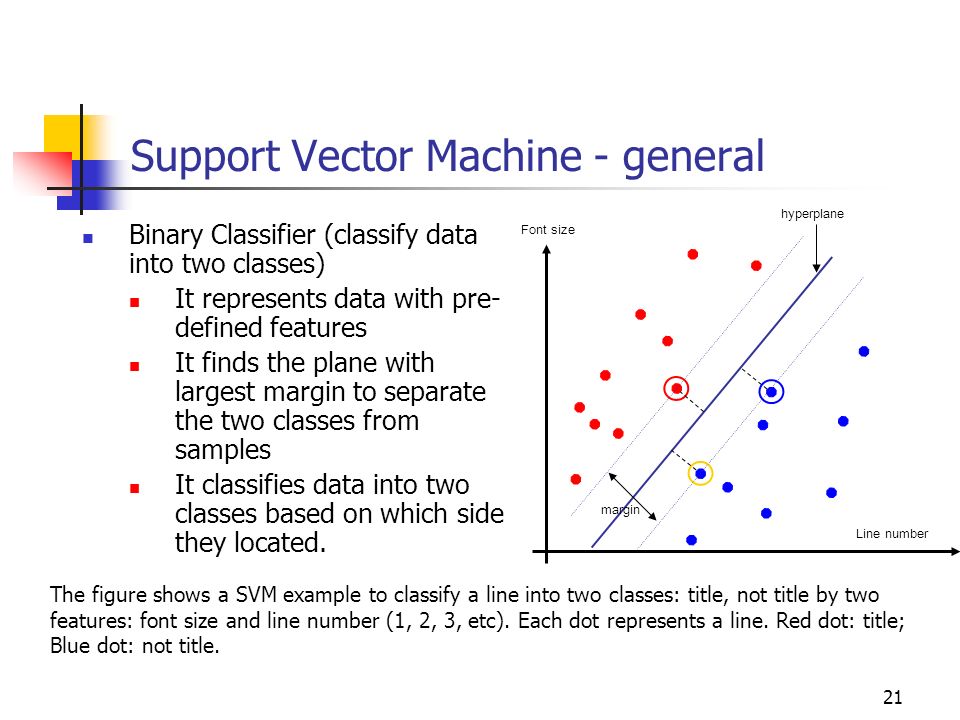 Support Vector Machine - general

Binary Classifier (classify data into two classes)

It represents data with pre-defined features

It finds the plane with largest margin to separate the two classes from samples

It classifies data into two classes based on which side they located.

Font size

hyperplane

margin

Line number

The figure shows a SVM example to classify a line into two classes: title, not title by two features: font size and line number (1, 2, 3, etc). Each dot represents a line. Red dot: title; Blue dot: not title.

21